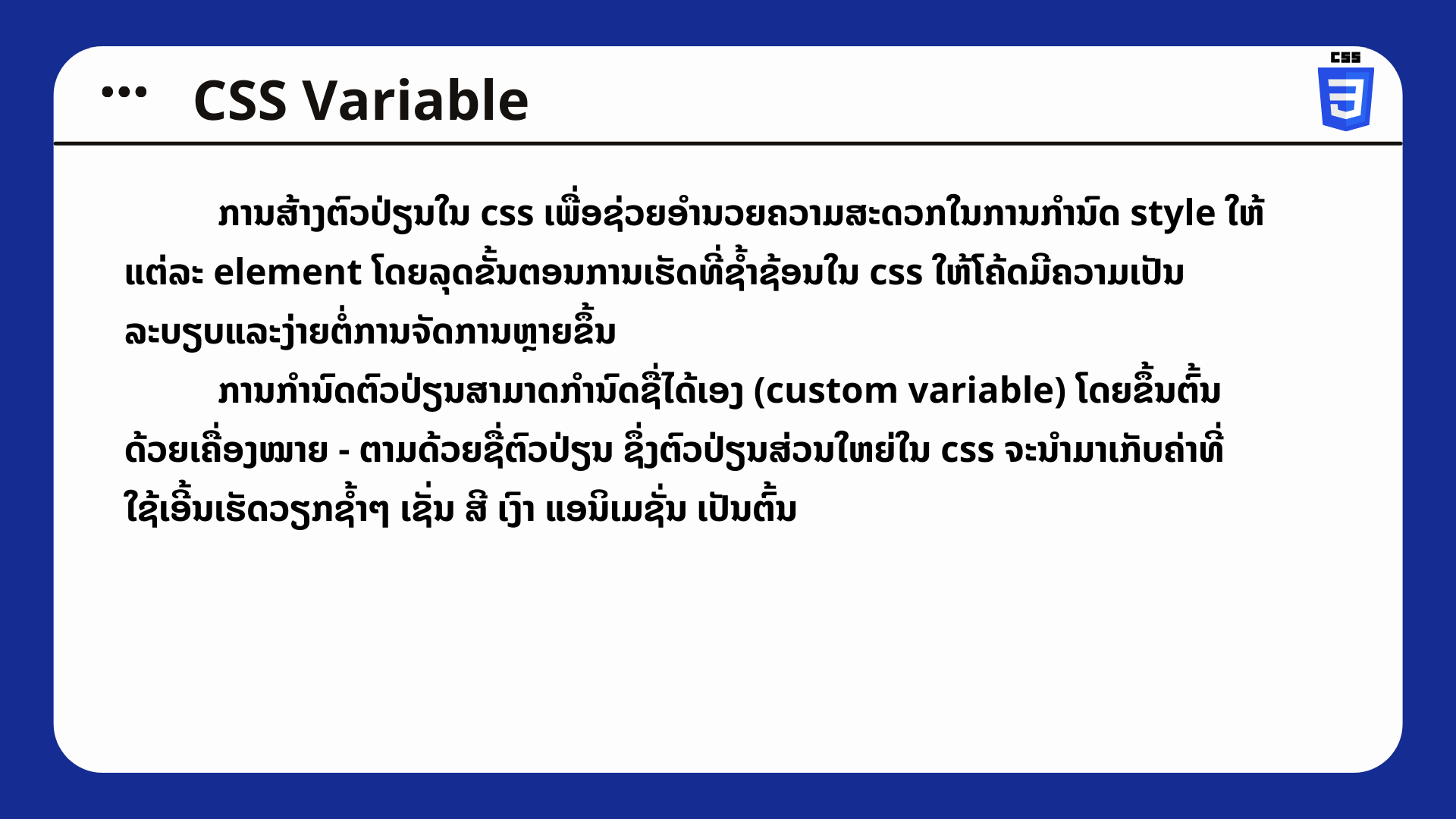 CSS Variable

CSS

ການສ້າງຕົວປ່ຽນໃນ css ເພື່ອຊ່ວຍອຳນວຍຄວາມສະດວກໃນການກຳນົດ style ໃຫ້ແຕ່ລະ element ໂດຍລຸດຂັ້ນຕອນການເຮັດທີ່ຊ້ຳຊ້ອນໃນ css ໃຫ້ໂຄ້ດມີຄວາມເປັນລະບຽບແລະງ່າຍຕໍ່ການຈັດການຫຼາຍຂຶ້ນ

ການກຳນົດຕົວປ່ຽນສາມາດກຳນົດຊື່ໄດ້ເອງ (custom variable) ໂດຍຂຶ້ນຕົ້ນດ້ວຍເຄື່ອງໝາຍ - ຕາມດ້ວຍຊື່ຕົວປ່ຽນ ຊຶ່ງຕົວປ່ຽນສ່ວນໃຫຍ່ໃນ css ຈະນຳມາເກັບຄ່າທີ່ໃຊ້ເອີ້ນເຮັດວຽກຊ້ຳໆ ເຊັ່ນ ສີ ເງົາ ແອນິເມຊັ່ນ ເປັນຕົ້ນ